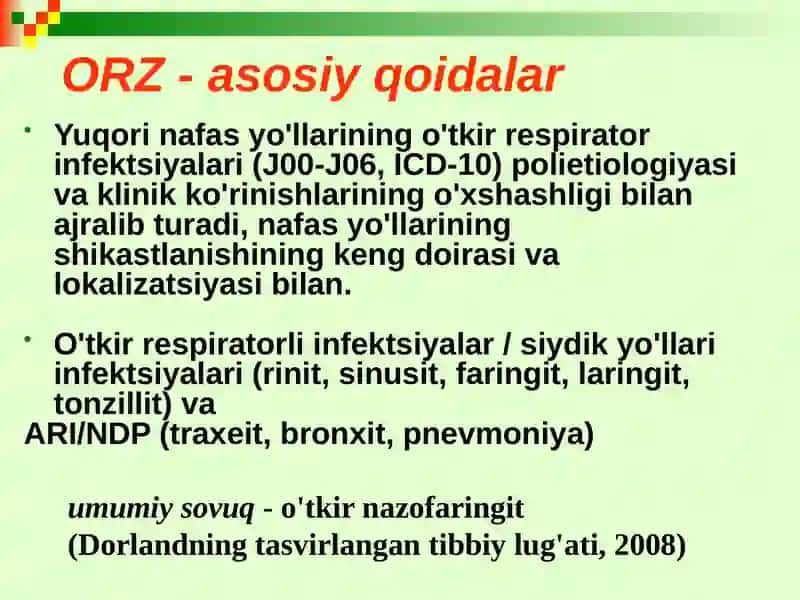 ORZ - asosiy qoidalar

• Yuqori nafas yo'llarining o'tkir respirator infektsiyalari (J00-J06, ICD-10) polietiologiyasi va klinik ko'rinishlarining o'xshashligi bilan ajralib turadi, nafas yo'llarining shikastlanishining keng doirasi va lokalizatsiyasi bilan.

• O'tkir respiratorli infektsiyalar / siydik yo'llari infektsiyalari (rinit, sinusit, faringit, laringit, tonzillit) va
ARI/NDP (traxeit, bronxit, pnevmoniya)

umumiy sovuq - o'tkir nazofaringit
(Dorlandning tasvirlangan tibbiy lug'ati, 2008)